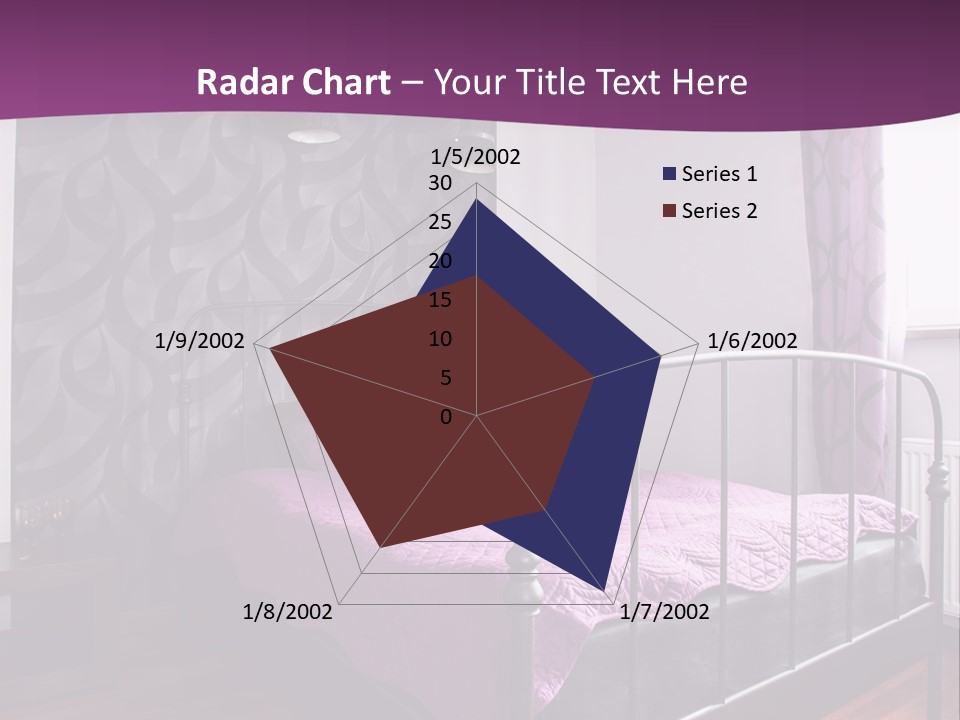 Radar Chart – Your Title Text Here

1/5/2002
30
25
20
15
10
5
0
1/6/2002
1/7/2002
1/8/2002
1/9/2002

Series 1
Series 2